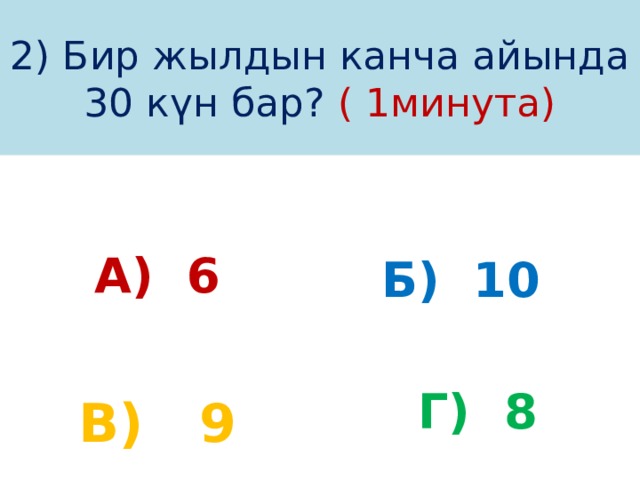 2) Бир жылдын канча айында 30 күн бар? ( 1минута)

А) 6

Б) 10

В) 9

Г) 8